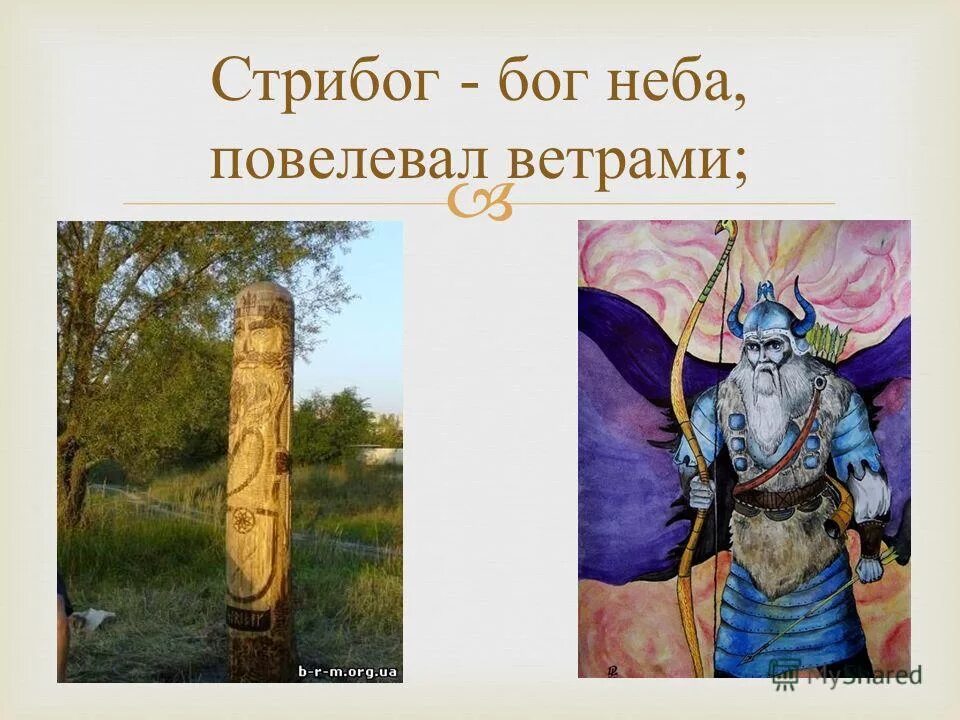 Стрибог - бог неба, повелевал ветрами;

b-r-m.org.ua

MyShared